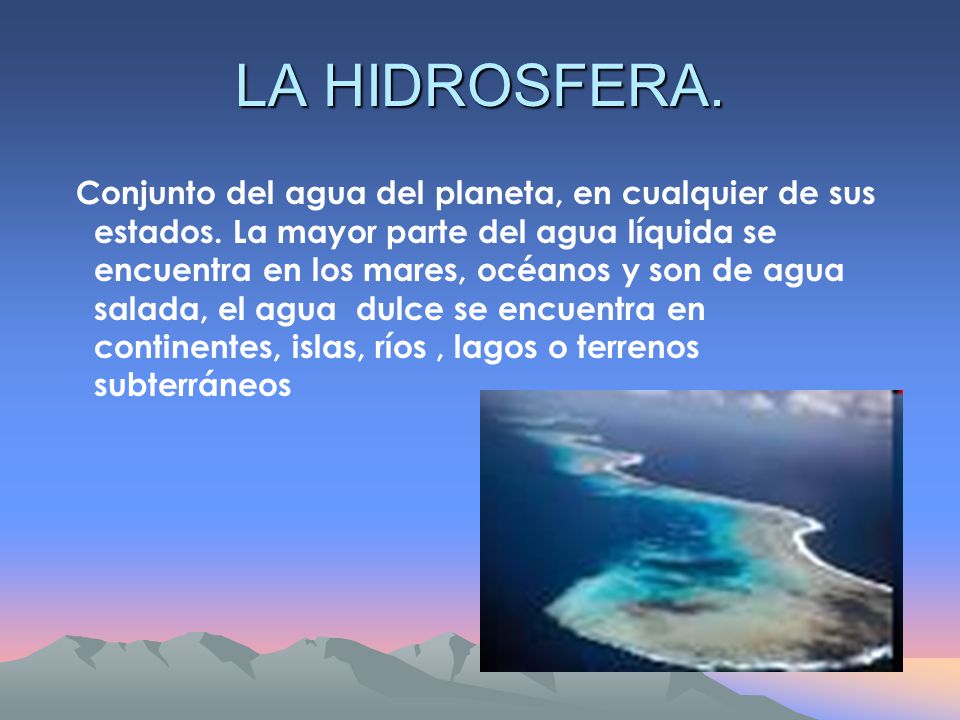 LA HIDROSFERA.

Conjunto del agua del planeta, en cualquier de sus estados. La mayor parte del agua líquida se encuentra en los mares, océanos y son de agua salada, el agua dulce se encuentra en continentes, islas, ríos , lagos o terrenos subterráneos